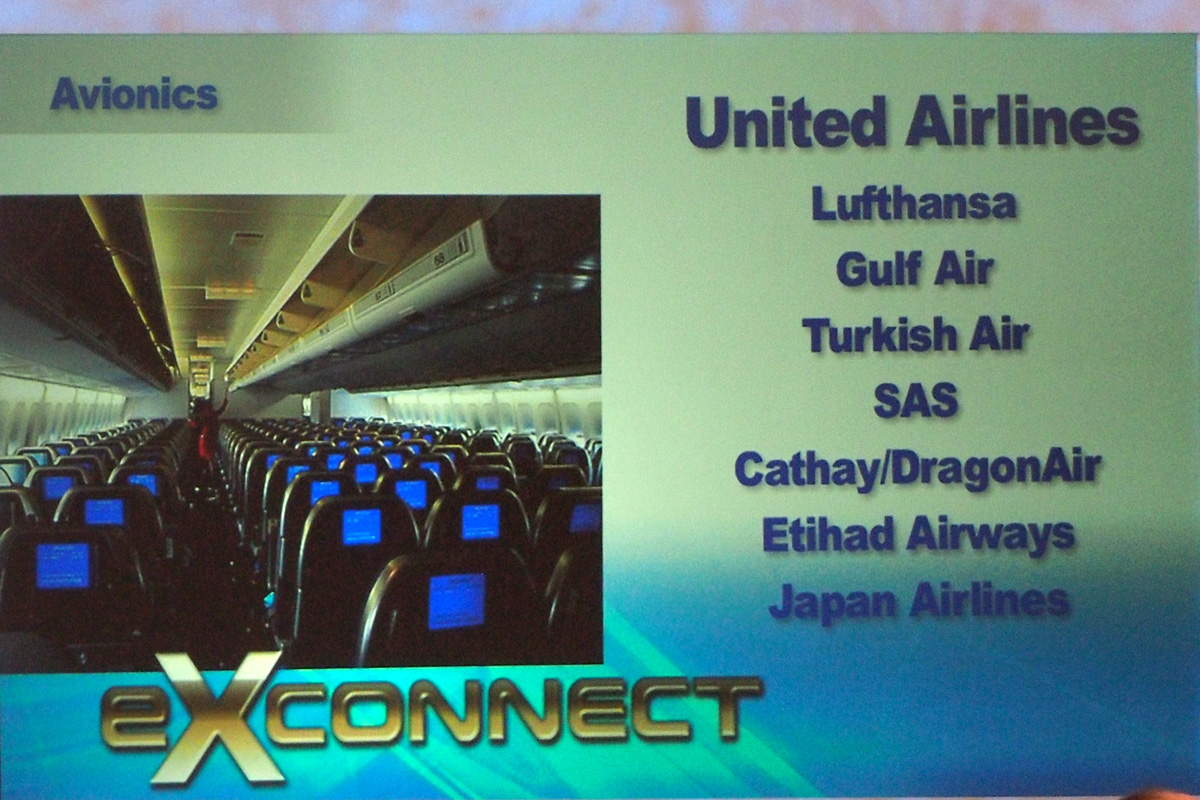 Avionics

United Airlines

Lufthansa

Gulf Air

Turkish Air

SAS

Cathay/DragonAir

Etihad Airways

Japan Airlines

eXCONNECT